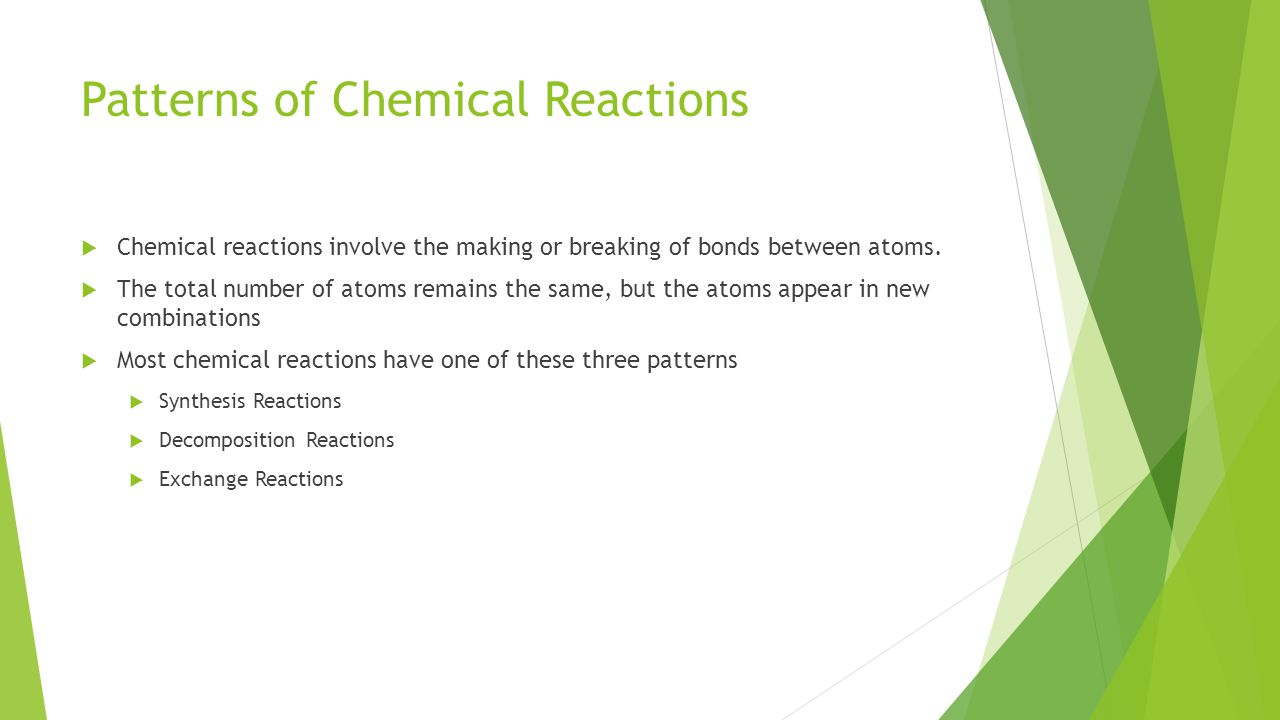 Patterns of Chemical Reactions

Chemical reactions involve the making or breaking of bonds between atoms.

The total number of atoms remains the same, but the atoms appear in new combinations

Most chemical reactions have one of these three patterns

Synthesis Reactions

Decomposition Reactions

Exchange Reactions